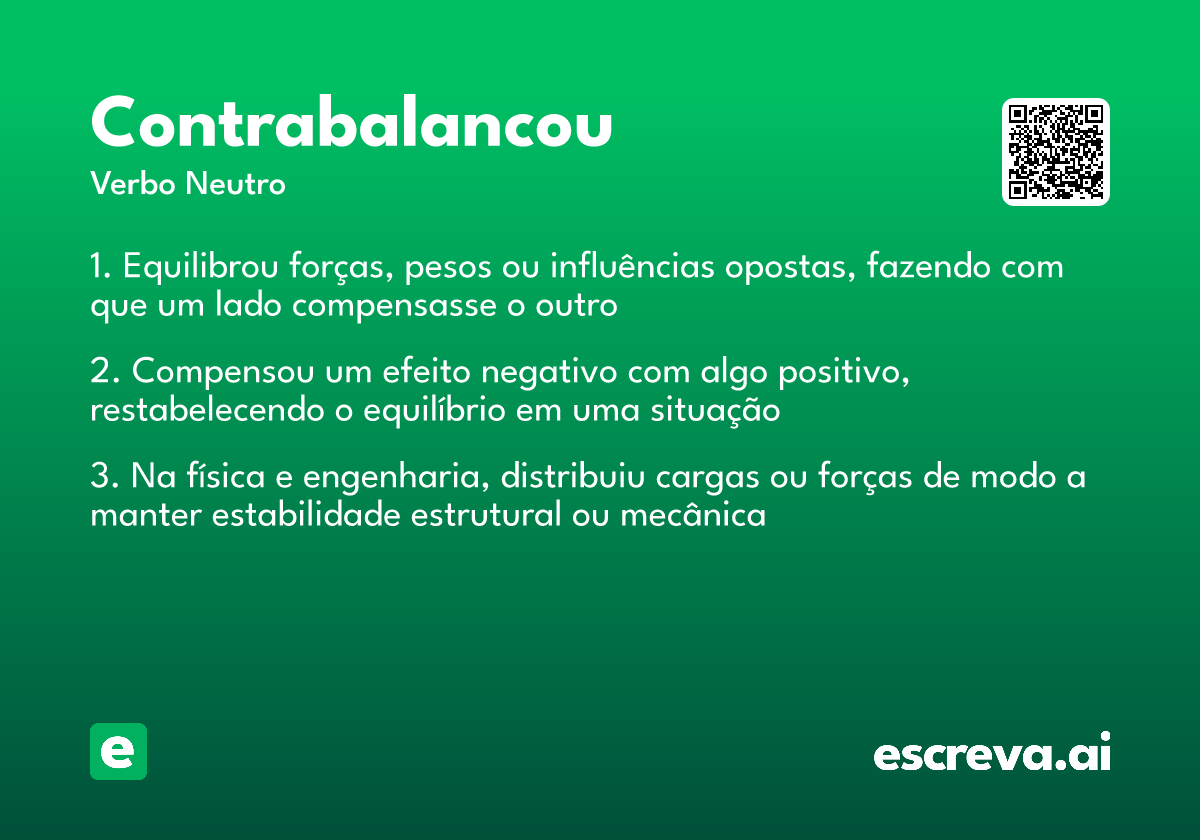 Contrabalancou

Verbo Neutro

1. Equilibrou forças, pesos ou influências opostas, fazendo com que um lado compensasse o outro

2. Compensou um efeito negativo com algo positivo, restabelecendo o equilíbrio em uma situação

3. Na física e engenharia, distribuiu cargas ou forças de modo a manter estabilidade estrutural ou mecânica

e

escreva.ai